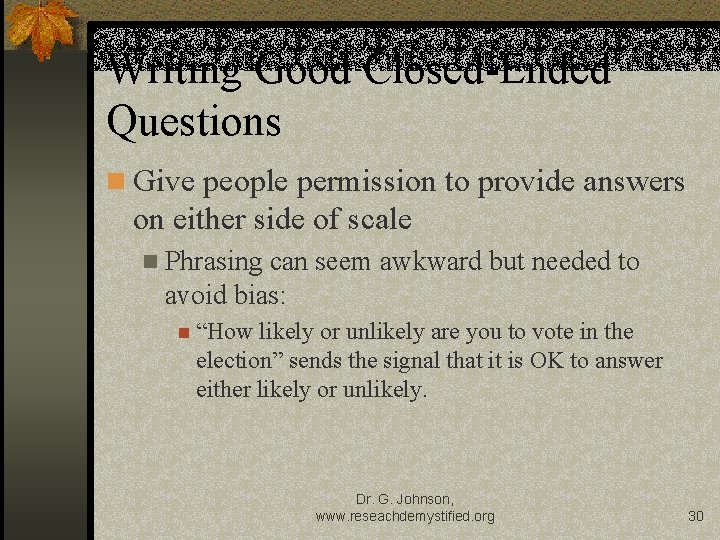 Writing Good Closed-Ended Questions

Give people permission to provide answers on either side of scale

Phrasing can seem awkward but needed to avoid bias:

“How likely or unlikely are you to vote in the election” sends the signal that it is OK to answer either likely or unlikely.

Dr. G. Johnson, www.reseachdemystified.org

30